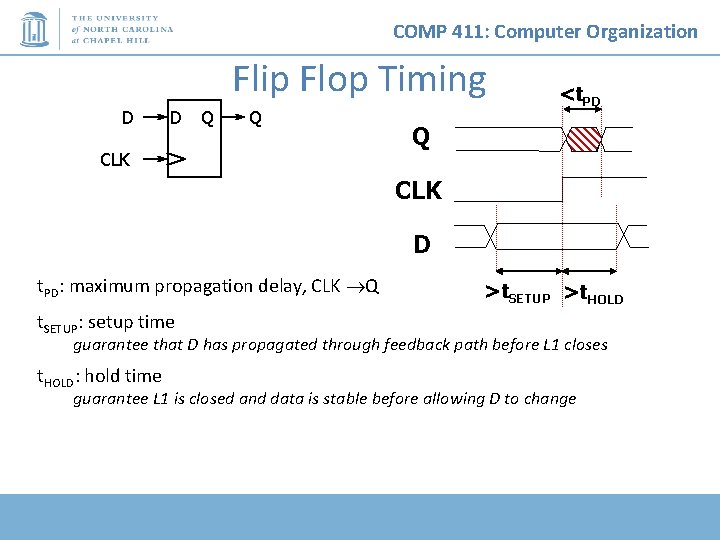 THE UNIVERSITY of NORTH CAROLINA at CHAPEL HILL

COMP 411: Computer Organization

Flip Flop Timing

D D Q Q

CLK

$<t_{PD}$

Q

CLK

D

$>t_{SETUP}$ $>t_{HOLD}$

$t_{PD}$: maximum propagation delay, CLK $\rightarrow$Q

$t_{SETUP}$: setup time
guarantee that D has propagated through feedback path before L1 closes

$t_{HOLD}$: hold time
guarantee L1 is closed and data is stable before allowing D to change